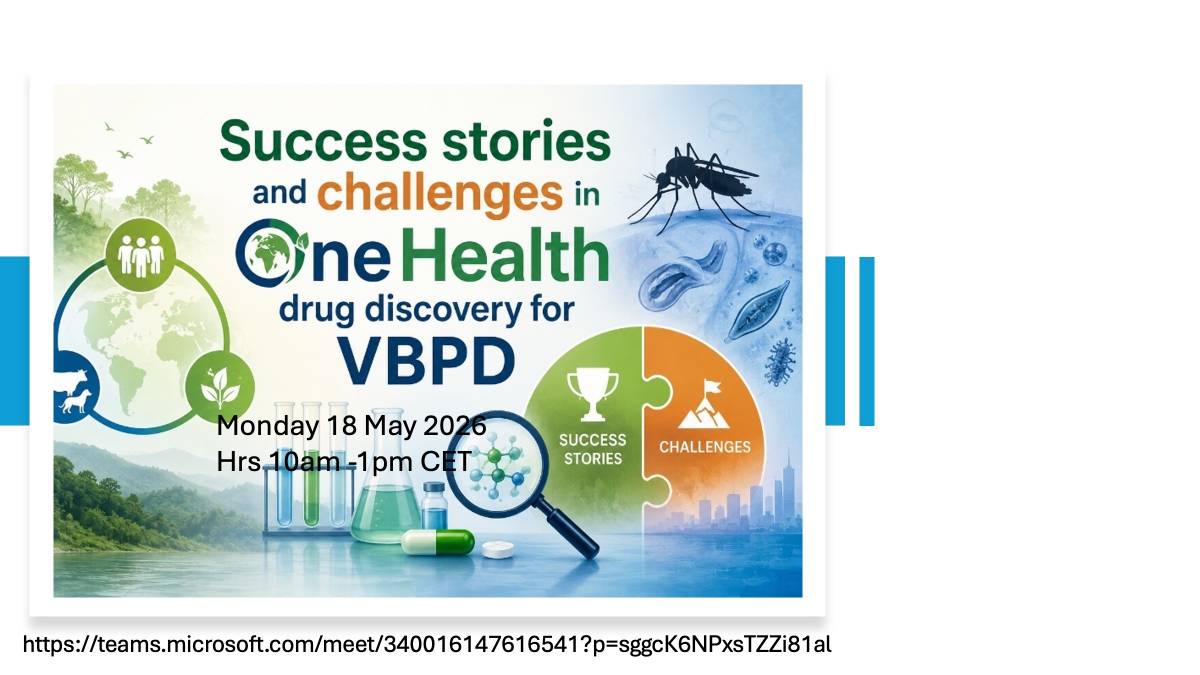 Success stories and challenges in One Health drug discovery for VBPD

Monday 18 May 2026
Hrs 10am -1pm CET

SUCCESS STORIES

CHALLENGES

https://teams.microsoft.com/meet/340016147616541?p=sggcK6NPxsTZZi81al